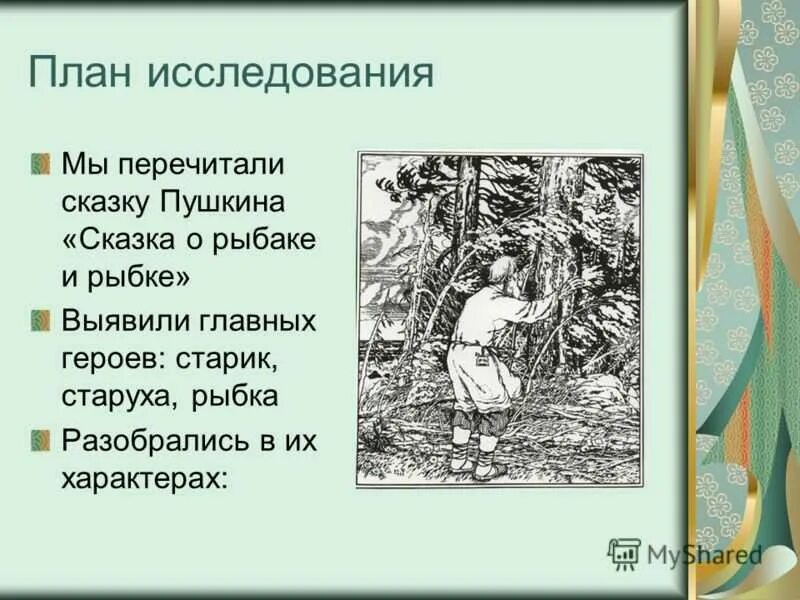 План исследования

Мы перечитали сказку Пушкина «Сказка о рыбаке и рыбке»

Выявили главных героев: старик, старуха, рыбка

Разобрались в их характерах:

MyShared